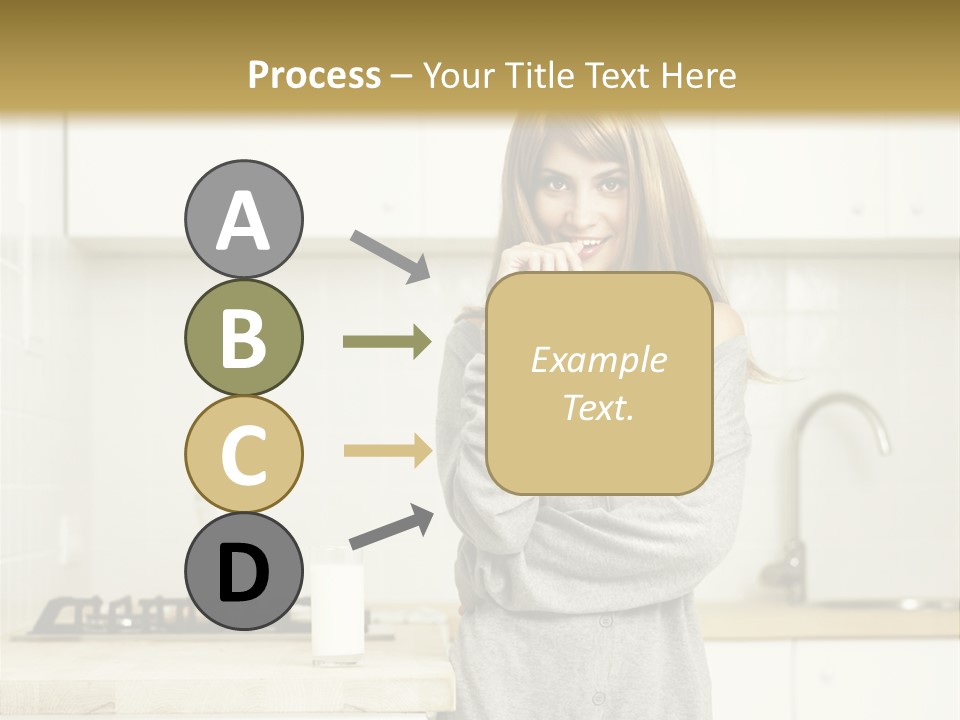 Process – Your Title Text Here

A

B

C

D

Example Text.